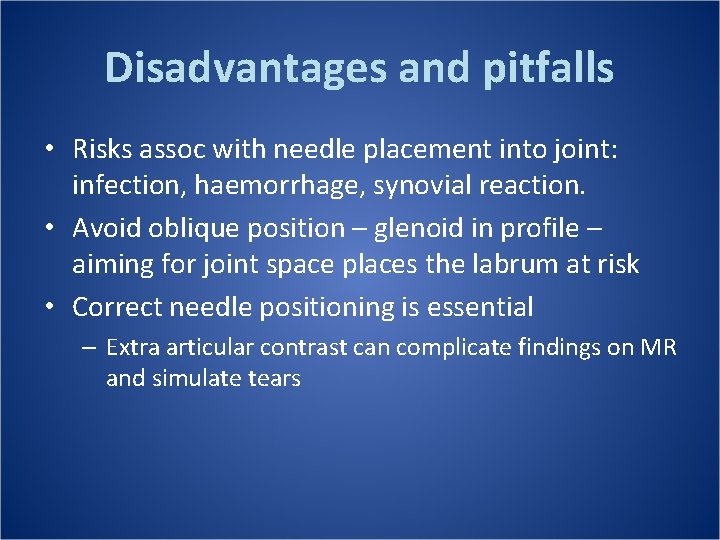 Disadvantages and pitfalls

• Risks assoc with needle placement into joint: infection, haemorrhage, synovial reaction.
• Avoid oblique position – glenoid in profile – aiming for joint space places the labrum at risk
• Correct needle positioning is essential
– Extra articular contrast can complicate findings on MR and simulate tears